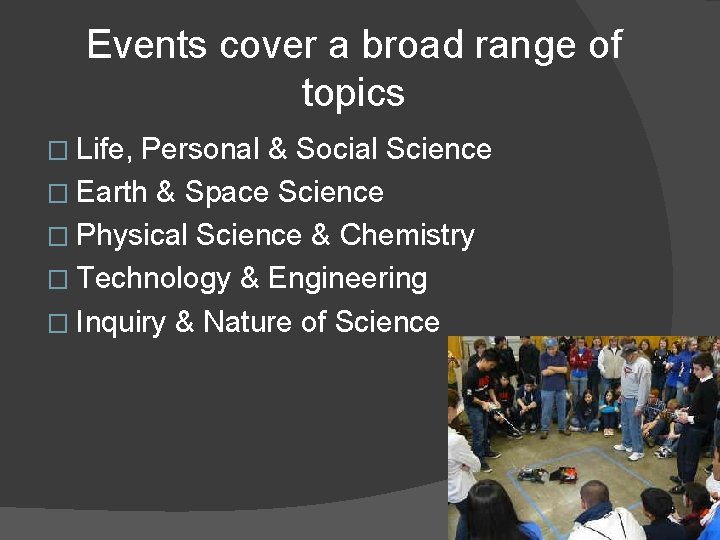 Events cover a broad range of topics

□ Life, Personal & Social Science
□ Earth & Space Science
□ Physical Science & Chemistry
□ Technology & Engineering
□ Inquiry & Nature of Science